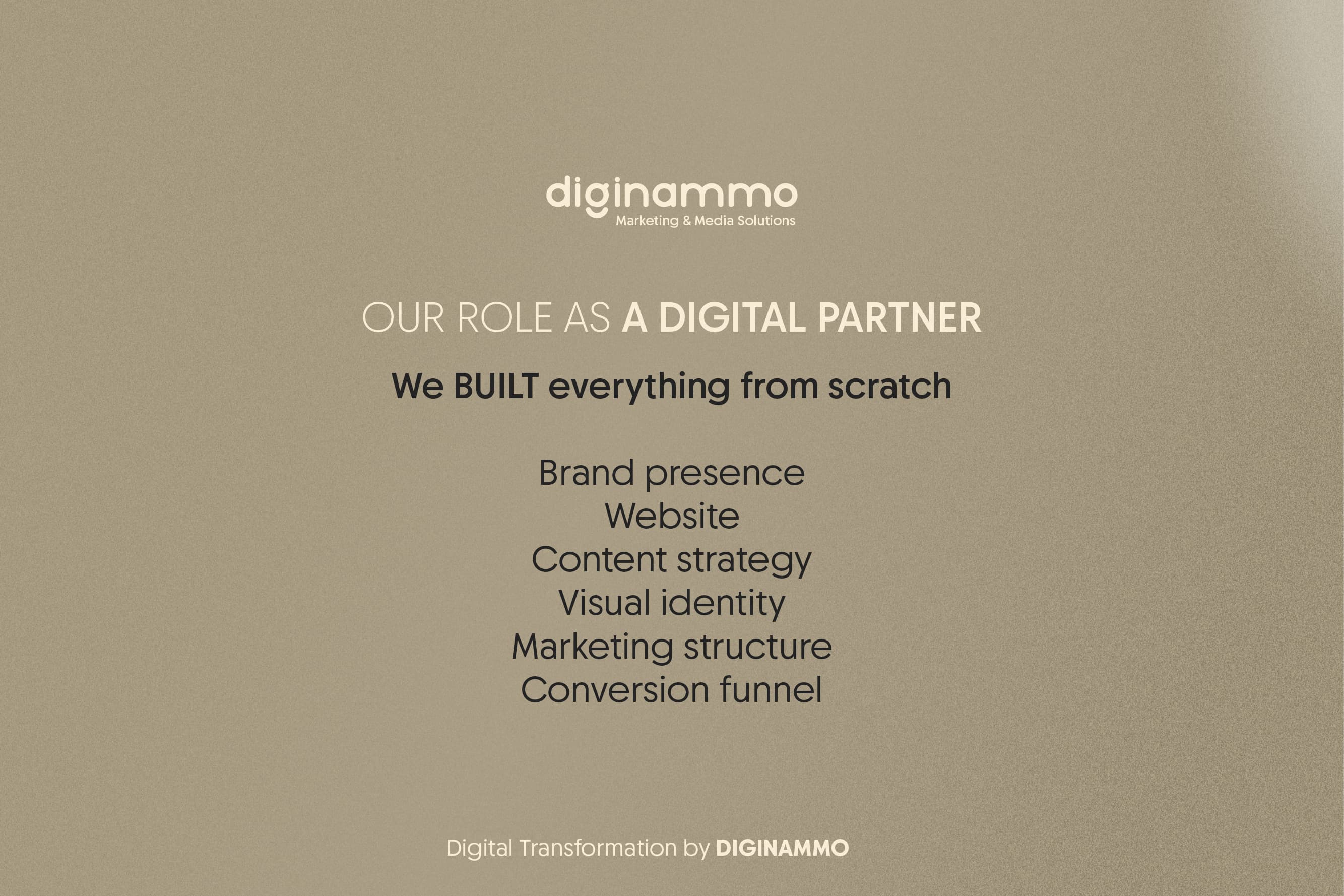 diginammo
Marketing & Media Solutions

OUR ROLE AS A DIGITAL PARTNER

We BUILT everything from scratch

Brand presence
Website
Content strategy
Visual identity
Marketing structure
Conversion funnel

Digital Transformation by DIGINAMMO